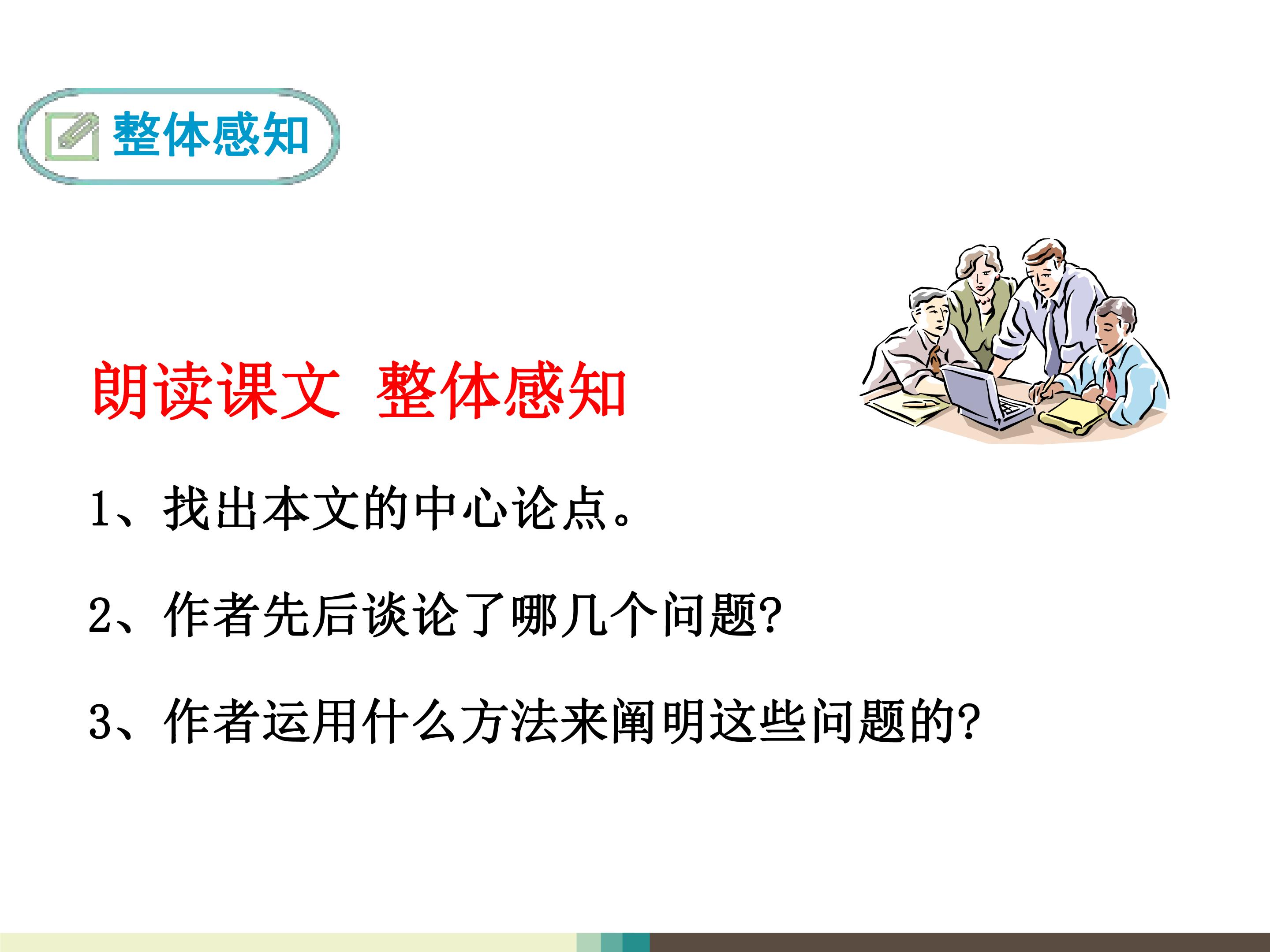 整体感知

朗读课文 整体感知

1、找出本文的中心论点。

2、作者先后谈论了哪几个问题?

3、作者运用什么方法来阐明这些问题的?